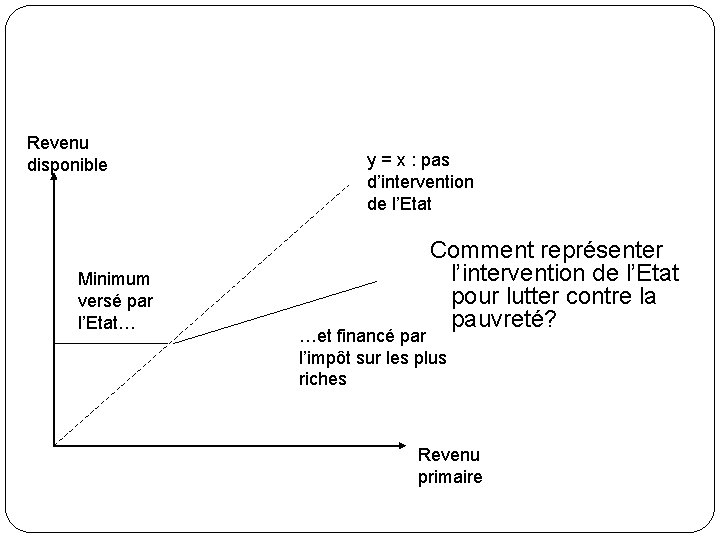 Revenu disponible

y = x : pas d'intervention de l'Etat

Comment représenter l'intervention de l'Etat pour lutter contre la pauvreté?

Minimum versé par l'Etat…

…et financé par l'impôt sur les plus riches

Revenu primaire